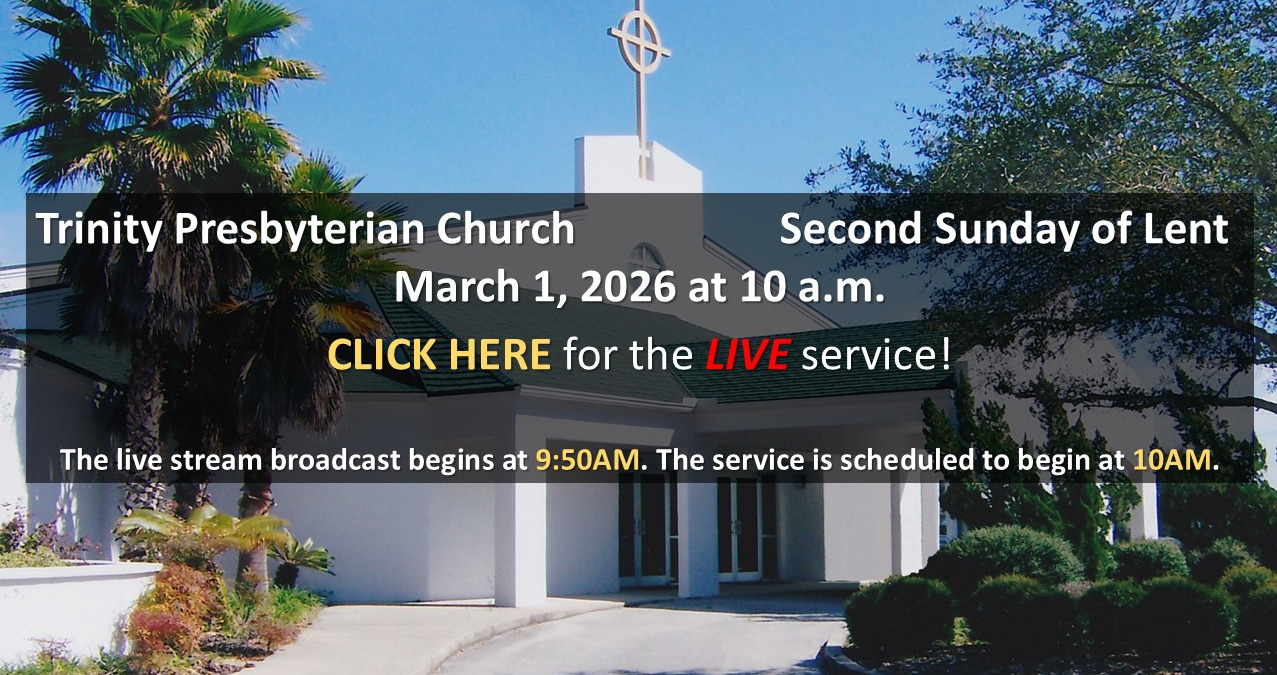 Trinity Presbyterian Church

Second Sunday of Lent

March 1, 2026 at 10 a.m.

CLICK HERE for the LIVE service!

The live stream broadcast begins at 9:50AM. The service is scheduled to begin at 10AM.